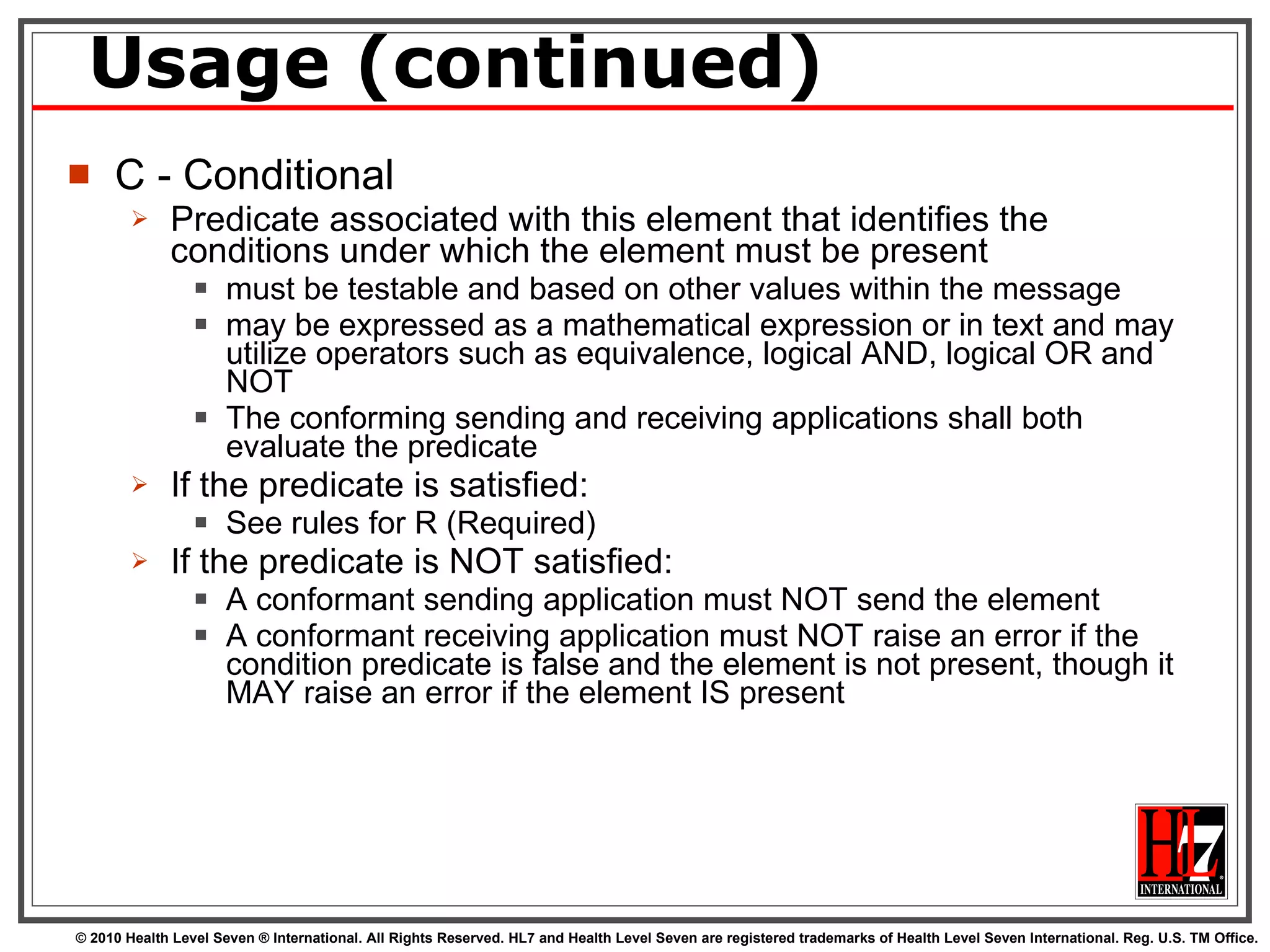 Usage (continued)

C - Conditional

Predicate associated with this element that identifies the conditions under which the element must be present

must be testable and based on other values within the message

may be expressed as a mathematical expression or in text and may utilize operators such as equivalence, logical AND, logical OR and NOT

The conforming sending and receiving applications shall both evaluate the predicate

If the predicate is satisfied:

See rules for R (Required)

If the predicate is NOT satisfied:

A conformant sending application must NOT send the element

A conformant receiving application must NOT raise an error if the condition predicate is false and the element is not present, though it MAY raise an error if the element IS present

HL7 INTERNATIONAL

© 2010 Health Level Seven ® International. All Rights Reserved. HL7 and Health Level Seven are registered trademarks of Health Level Seven International. Reg. U.S. TM Office.